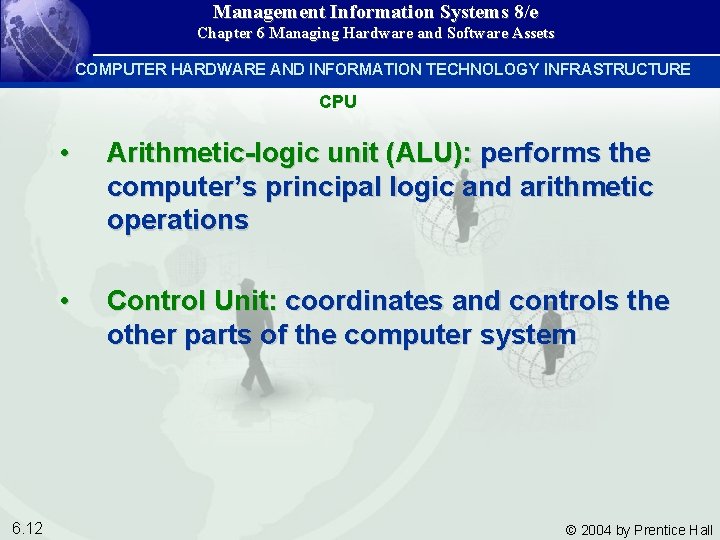 Management Information Systems 8/e
Chapter 6 Managing Hardware and Software Assets

COMPUTER HARDWARE AND INFORMATION TECHNOLOGY INFRASTRUCTURE

CPU

• Arithmetic-logic unit (ALU): performs the computer's principal logic and arithmetic operations

• Control Unit: coordinates and controls the other parts of the computer system

6.12

© 2004 by Prentice Hall